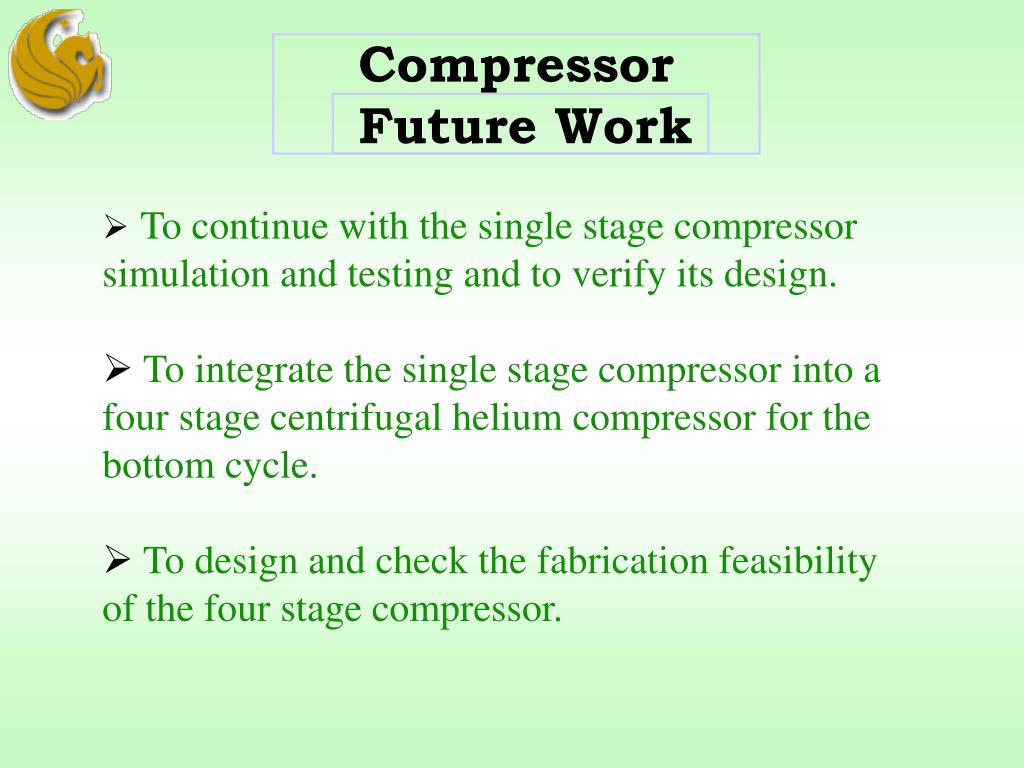 Compressor
Future Work

➢ To continue with the single stage compressor simulation and testing and to verify its design.

➢ To integrate the single stage compressor into a four stage centrifugal helium compressor for the bottom cycle.

➢ To design and check the fabrication feasibility of the four stage compressor.